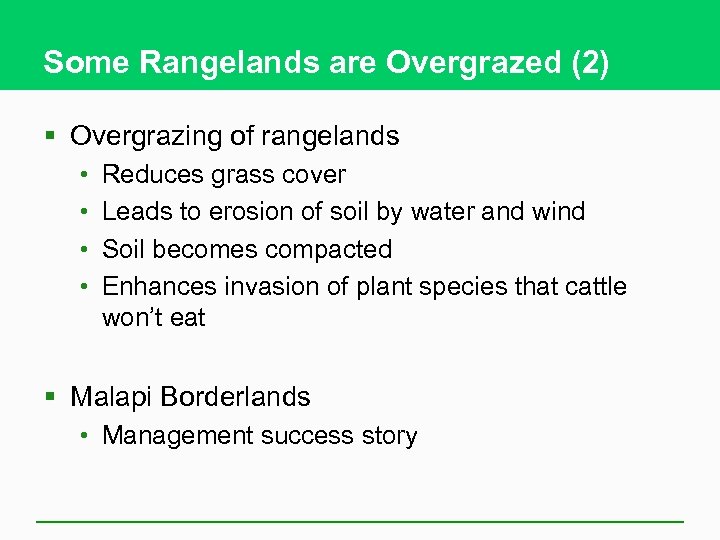 Some Rangelands are Overgrazed (2)

▪ Overgrazing of rangelands
• Reduces grass cover
• Leads to erosion of soil by water and wind
• Soil becomes compacted
• Enhances invasion of plant species that cattle won't eat

▪ Malapi Borderlands
• Management success story